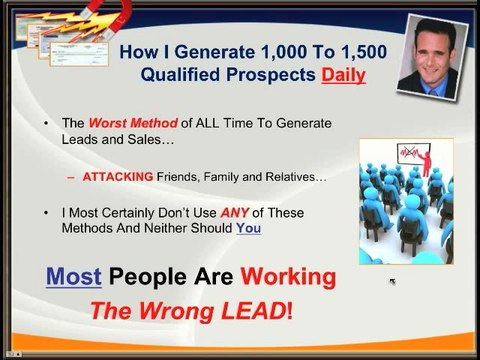 How I Generate 1,000 To 1,500 Qualified Prospects Daily

• The Worst Method of ALL Time To Generate Leads and Sales…

– ATTACKING Friends, Family and Relatives…

• I Most Certainly Don't Use ANY of These Methods And Neither Should You

Most People Are Working The Wrong LEAD!